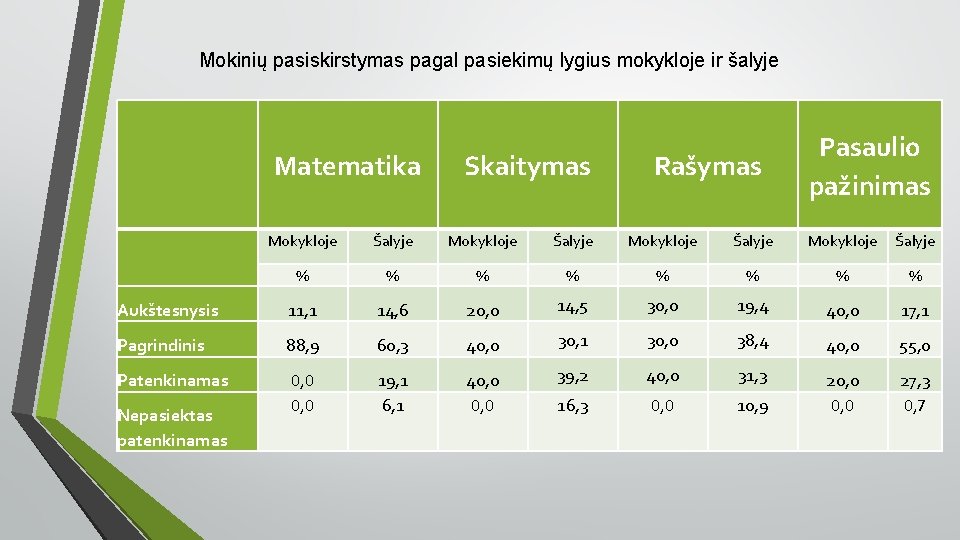 Mokinių pasiskirstymas pagal pasiekimų lygius mokykloje ir šalyje

| | Matematika | | Skaitymas | | Rašymas | | Pasaulio pažinimas | |
|---|---|---|---|---|---|---|---|---|
| | Mokykloje | Šalyje | Mokykloje | Šalyje | Mokykloje | Šalyje | Mokykloje | Šalyje |
| | % | % | % | % | % | % | % | % |
| Aukštesnysis | 11,1 | 14,6 | 20,0 | 14,5 | 30,0 | 19,4 | 40,0 | 17,1 |
| Pagrindinis | 88,9 | 60,3 | 40,0 | 30,1 | 30,0 | 38,4 | 40,0 | 55,0 |
| Patenkinamas | 0,0 | 19,1 | 40,0 | 39,2 | 40,0 | 31,3 | 20,0 | 27,3 |
| Nepasiektas patenkinamas | 0,0 | 6,1 | 0,0 | 16,3 | 0,0 | 10,9 | 0,0 | 0,7 |